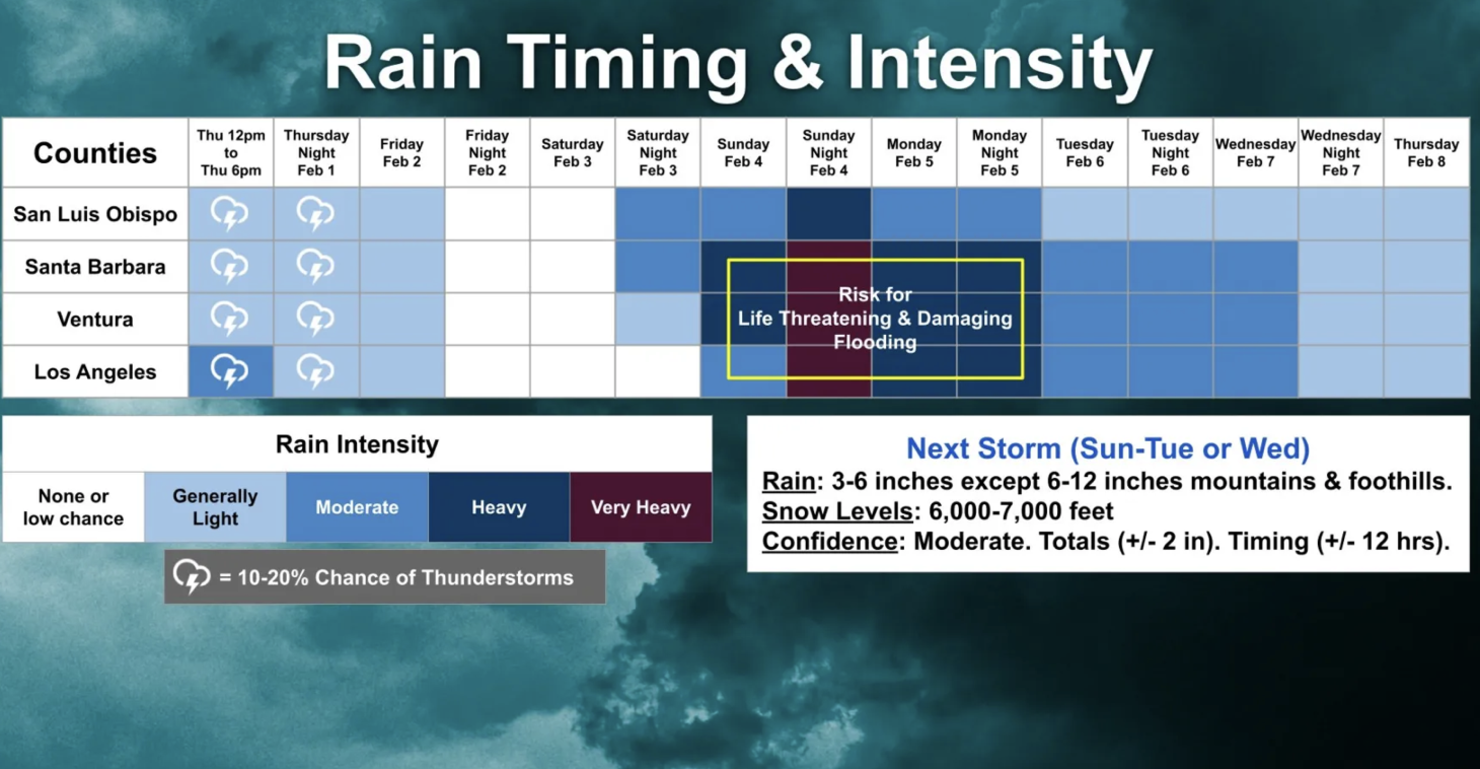 Rain Timing & Intensity

| Counties | Thu 12pm to Thu 6pm | Thursday Night Feb 1 | Friday Feb 2 | Friday Night Feb 2 | Saturday Feb 3 | Saturday Night Feb 3 | Sunday Feb 4 | Sunday Night Feb 4 | Monday Feb 5 | Monday Night Feb 5 | Tuesday Feb 6 | Tuesday Night Feb 6 | Wednesday Feb 7 | Wednesday Night Feb 7 | Thursday Feb 8 |
|---|---|---|---|---|---|---|---|---|---|---|---|---|---|---|---|
| San Luis Obispo | | | | | | | | | | | | | | | |
| Santa Barbara | | | | | | | | | | | | | | | |
| Ventura | | | | | | | | | | | | | | | |
| Los Angeles | | | | | | | | | | | | | | | |

Risk for Life Threatening & Damaging Flooding

Rain Intensity

| None or low chance | Generally Light | Moderate | Heavy | Very Heavy |
|---|---|---|---|---|

= 10-20% Chance of Thunderstorms

Next Storm (Sun-Tue or Wed)
Rain: 3-6 inches except 6-12 inches mountains & foothills.
Snow Levels: 6,000-7,000 feet
Confidence: Moderate. Totals (+/- 2 in). Timing (+/- 12 hrs).